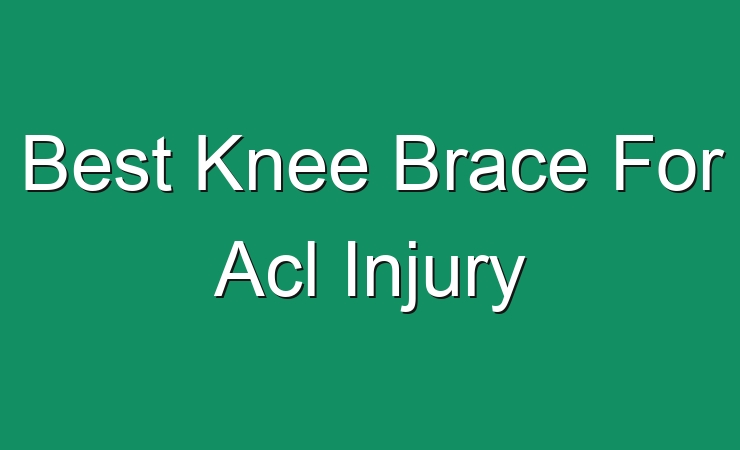 Best Knee Brace For Acl Injury